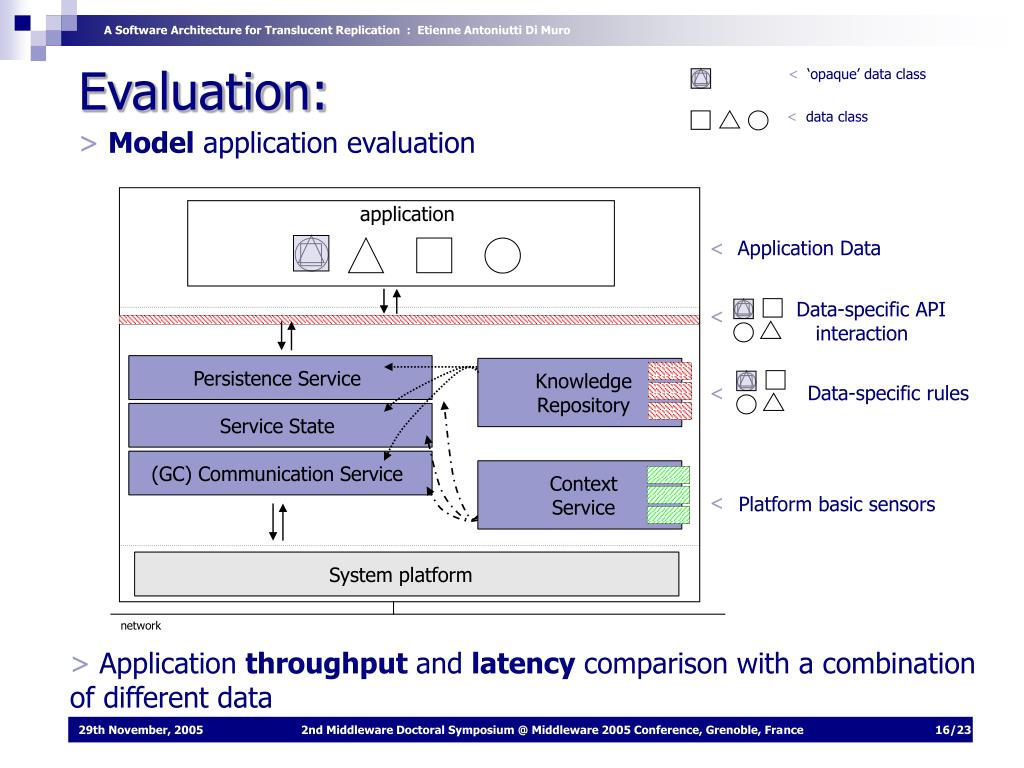 A Software Architecture for Translucent Replication : Etienne Antoniutti Di Muro

Evaluation:

> **Model** application evaluation

< 'opaque' data class

< data class

application

< Application Data

< Data-specific API interaction

Persistence Service

Service State

(GC) Communication Service

Knowledge Repository

< Data-specific rules

Context Service

< Platform basic sensors

System platform

network

> Application **throughput** and **latency** comparison with a combination of different data

29th November, 2005

2nd Middleware Doctoral Symposium @ Middleware 2005 Conference, Grenoble, France

16/23